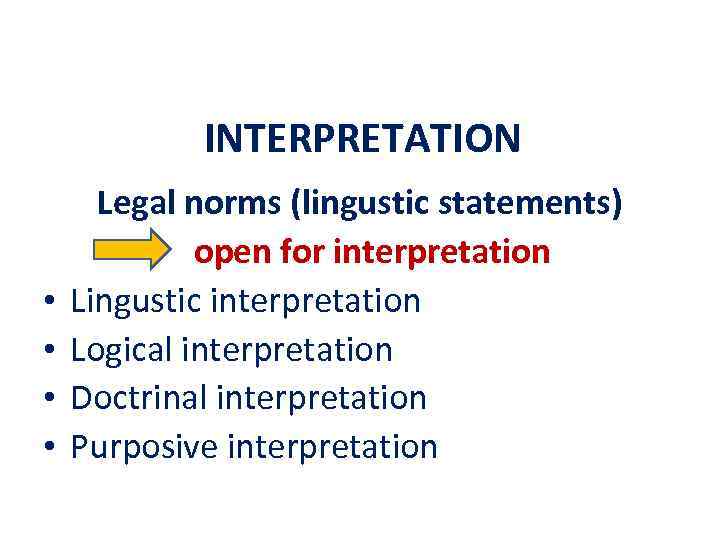 INTERPRETATION

Legal norms (lingustic statements)

open for interpretation

• Lingustic interpretation
• Logical interpretation
• Doctrinal interpretation
• Purposive interpretation